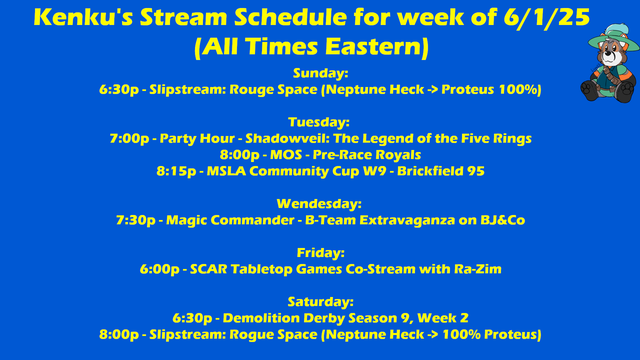 Kenku's Stream Schedule for week of 6/1/25
(All Times Eastern)

Sunday:
6:30p - Slipstream: Rouge Space (Neptune Heck -> Proteus 100%)

Tuesday:
7:00p - Party Hour - Shadowveil: The Legend of the Five Rings
8:00p - MOS - Pre-Race Royals
8:15p - MSLA Community Cup W9 - Brickfield 95

Wendesday:
7:30p - Magic Commander - B-Team Extravaganza on BJ&Co

Friday:
6:00p - SCAR Tabletop Games Co-Stream with Ra-Zim

Saturday:
6:30p - Demolition Derby Season 9, Week 2
8:00p - Slipstream: Rogue Space (Neptune Heck -> 100% Proteus)